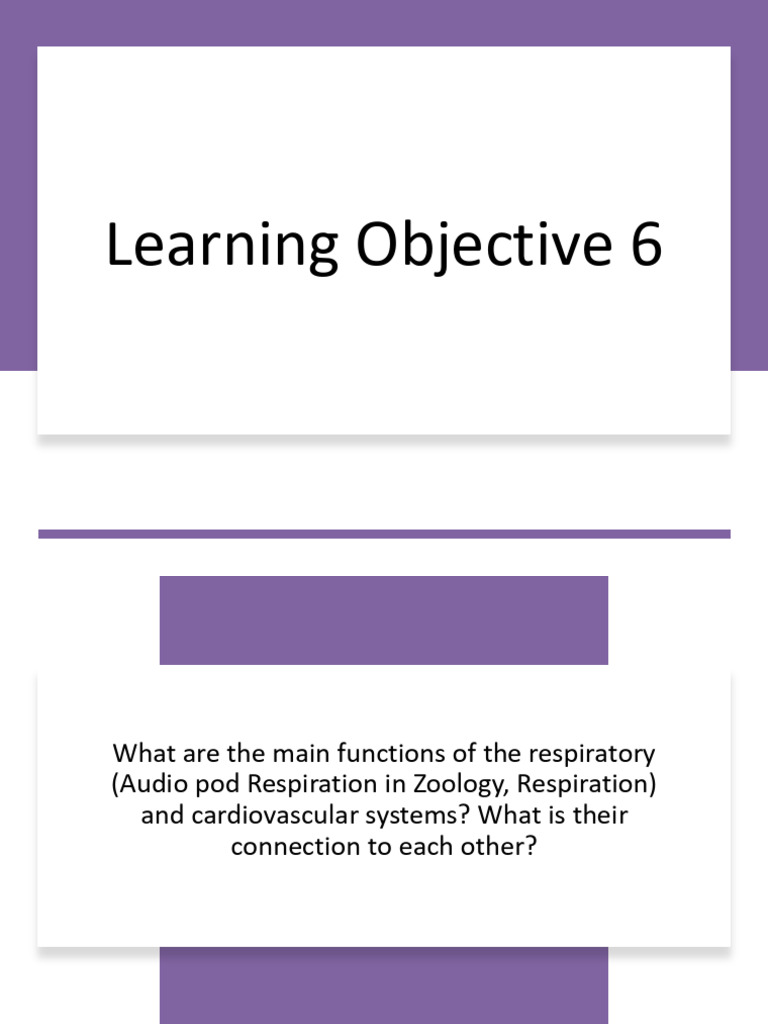 Learning Objective 6

What are the main functions of the respiratory (Audio pod Respiration in Zoology, Respiration) and cardiovascular systems? What is their connection to each other?